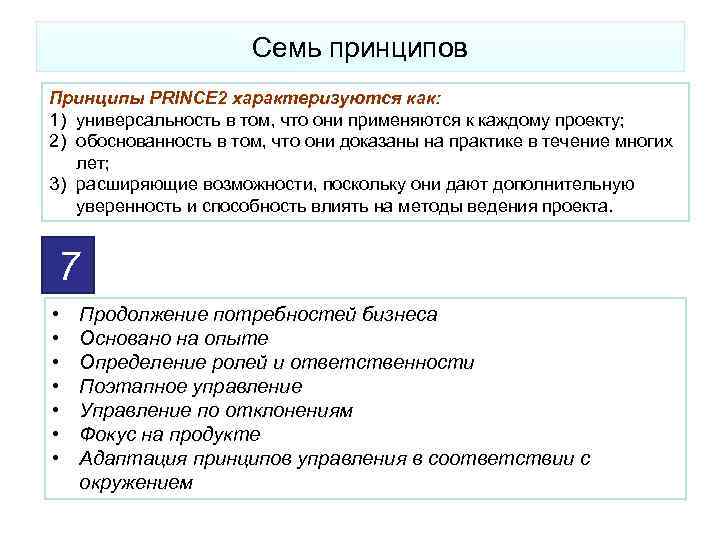 Семь принципов

Принципы PRINCE2 характеризуются как:
1) универсальность в том, что они применяются к каждому проекту;
2) обоснованность в том, что они доказаны на практике в течение многих лет;
3) расширяющие возможности, поскольку они дают дополнительную уверенность и способность влиять на методы ведения проекта.

7

• Продолжение потребностей бизнеса
• Основано на опыте
• Определение ролей и ответственности
• Поэтапное управление
• Управление по отклонениям
• Фокус на продукте
• Адаптация принципов управления в соответствии с окружением